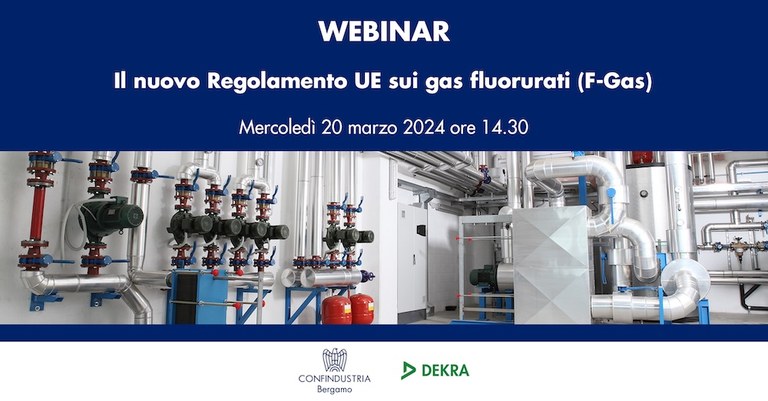 WEBINAR

Il nuovo Regolamento UE sui gas fluorurati (F-Gas)

Mercoledì 20 marzo 2024 ore 14.30

CONFINDUSTRIA
Bergamo

DEKRA